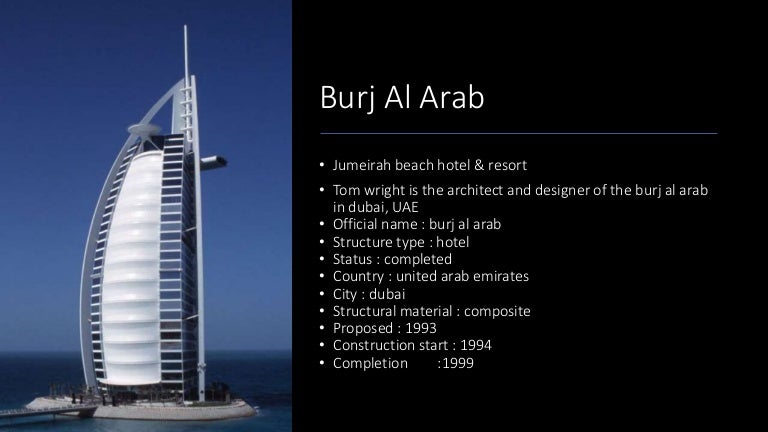 Burj Al Arab

• Jumeirah beach hotel & resort
• Tom wright is the architect and designer of the burj al arab in dubai, UAE
• Official name : burj al arab
• Structure type : hotel
• Status : completed
• Country : united arab emirates
• City : dubai
• Structural material : composite
• Proposed : 1993
• Construction start : 1994
• Completion :1999